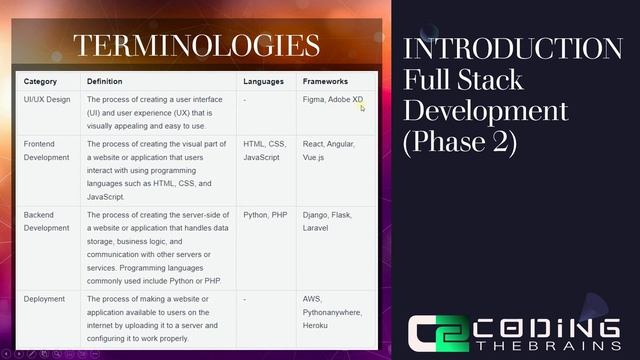 TERMINOLOGIES

| Category | Definition | Languages | Frameworks |
|---|---|---|---|
| UI/UX Design | The process of creating a user interface (UI) and user experience (UX) that is visually appealing and easy to use. | - | Figma, Adobe XD |
| Frontend Development | The process of creating the visual part of a website or application that users interact with using programming languages such as HTML, CSS, and JavaScript. | HTML, CSS, JavaScript | React, Angular, Vue.js |
| Backend Development | The process of creating the server-side of a website or application that handles data storage, business logic, and communication with other servers or services. Programming languages commonly used include Python or PHP. | Python, PHP | Django, Flask, Laravel |
| Deployment | The process of making a website or application available to users on the internet by uploading it to a server and configuring it to work properly. | - | AWS, Pythonanywhere, Heroku |

INTRODUCTION
Full Stack Development (Phase 2)

CODING
THEBRAINS